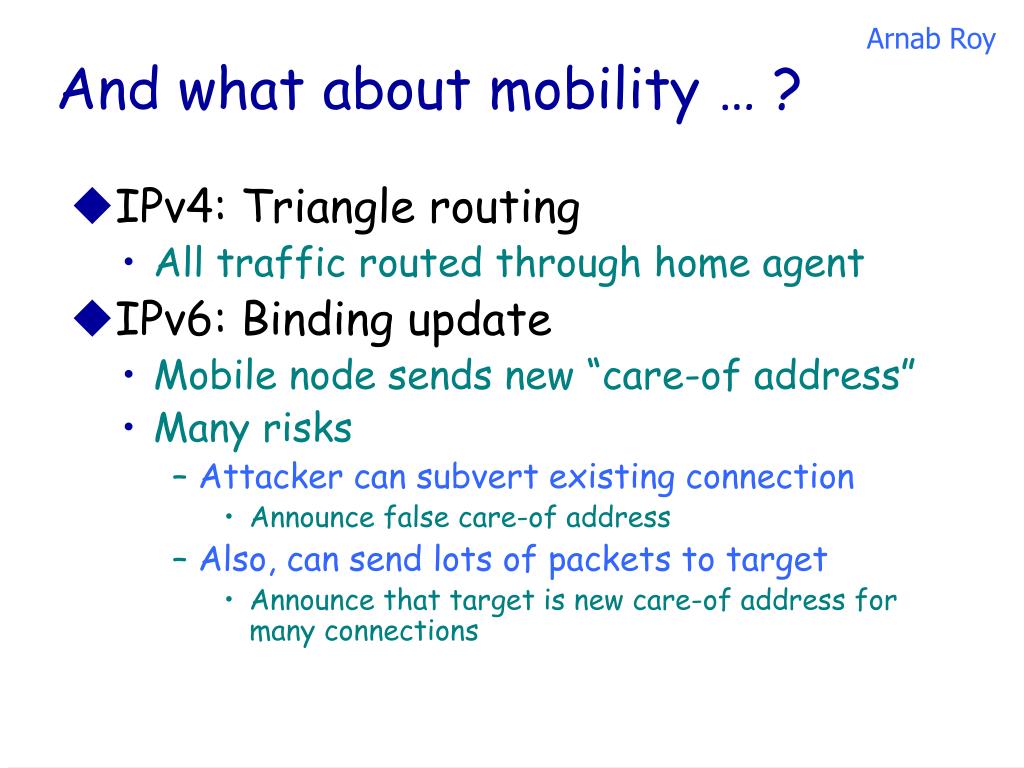 Arnab Roy

And what about mobility … ?

◆IPv4: Triangle routing
• All traffic routed through home agent
◆IPv6: Binding update
• Mobile node sends new “care-of address”
• Many risks
– Attacker can subvert existing connection
• Announce false care-of address
– Also, can send lots of packets to target
• Announce that target is new care-of address for many connections